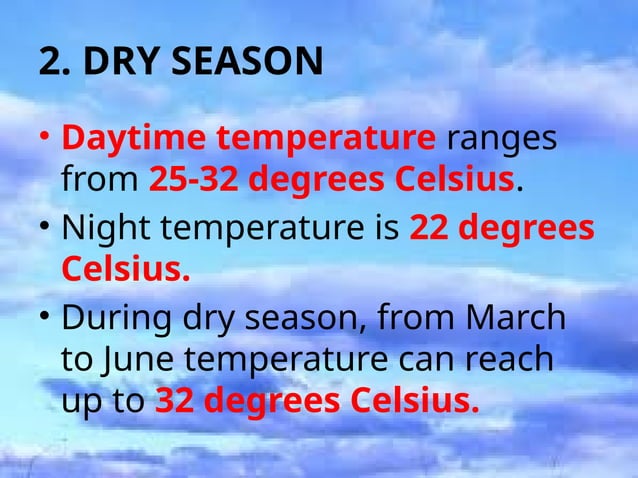 2. DRY SEASON

• Daytime temperature ranges from 25-32 degrees Celsius.

• Night temperature is 22 degrees Celsius.

• During dry season, from March to June temperature can reach up to 32 degrees Celsius.